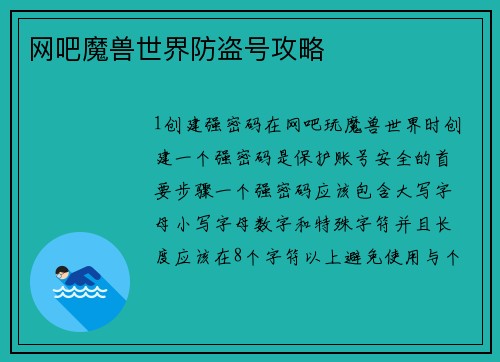 网吧魔兽世界防盗号攻略

1创建强密码在网吧玩魔兽世界时创建一个强密码是保护账号安全的首要步骤一个强密码应该包含大写字母小写字母数字和特殊字符并且长度应该在8个字符以上避免使用与个